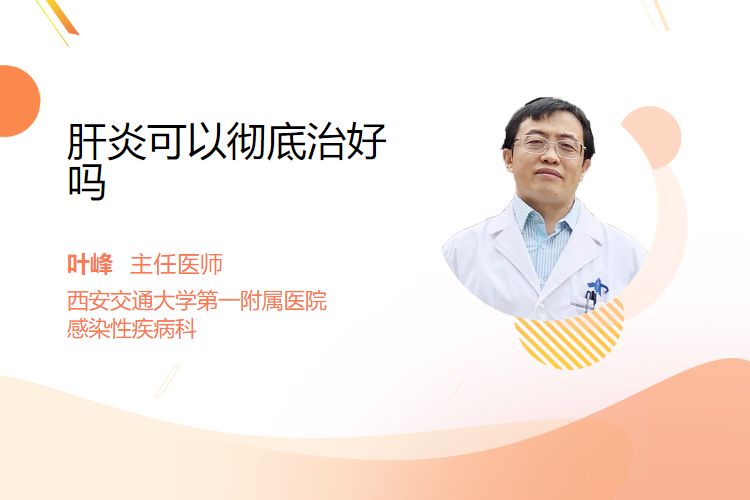 肝炎可以彻底治好吗

叶峰　主任医师

西安交通大学第一附属医院
感染性疾病科